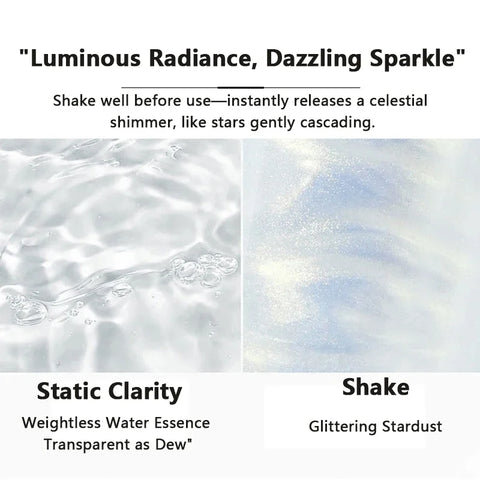 "Luminous Radiance, Dazzling Sparkle"

Shake well before use—instantly releases a celestial shimmer, like stars gently cascading.

Static Clarity

Weightless Water Essence
Transparent as Dew"

Shake

Glittering Stardust